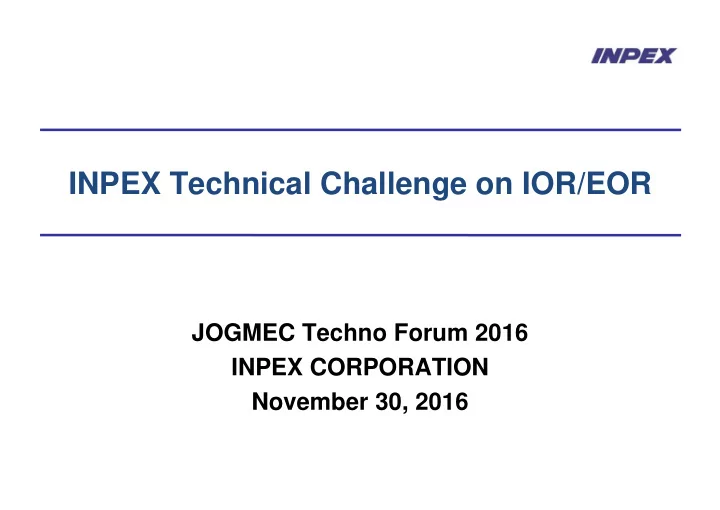 INPEX

INPEX Technical Challenge on IOR/EOR

JOGMEC Techno Forum 2016
INPEX CORPORATION
November 30, 2016